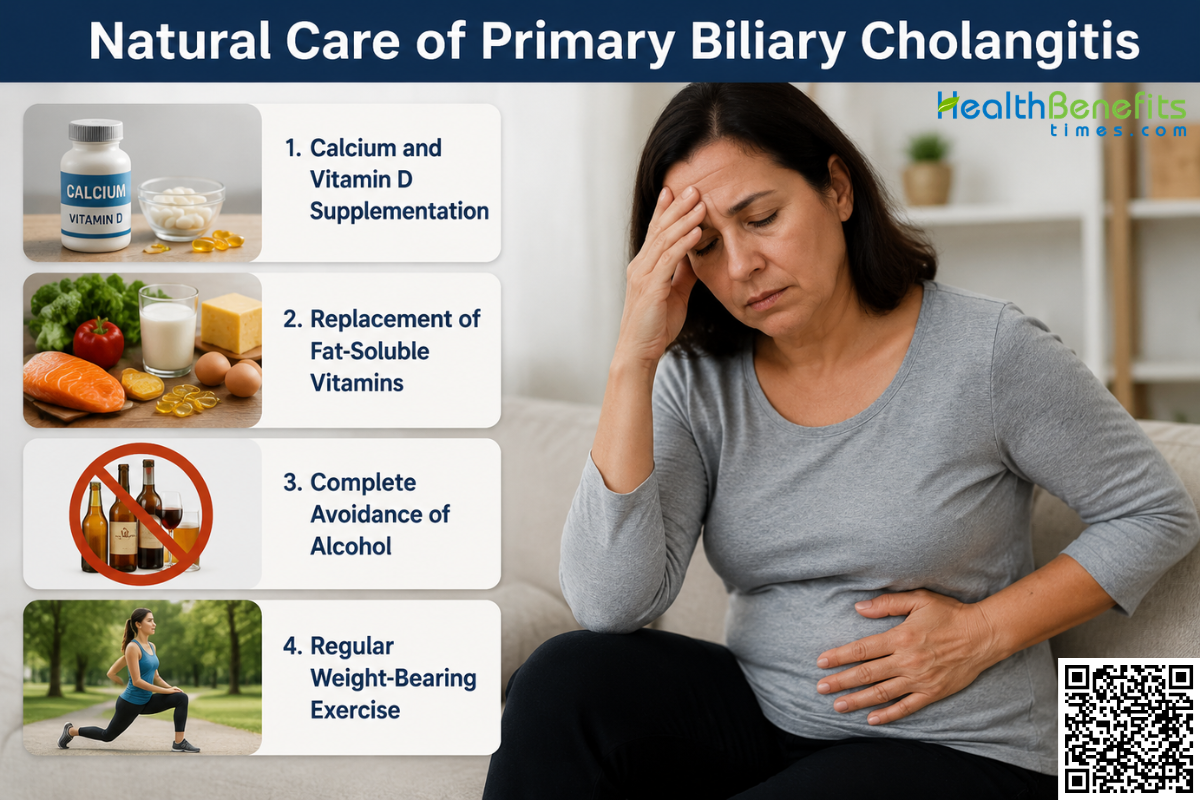 Natural Care of Primary Biliary Cholangitis

HealthBenefits times.com

CALCIUM VITAMIN D

1. Calcium and Vitamin D Supplementation

2. Replacement of Fat-Soluble Vitamins

3. Complete Avoidance of Alcohol

4. Regular Weight-Bearing Exercise